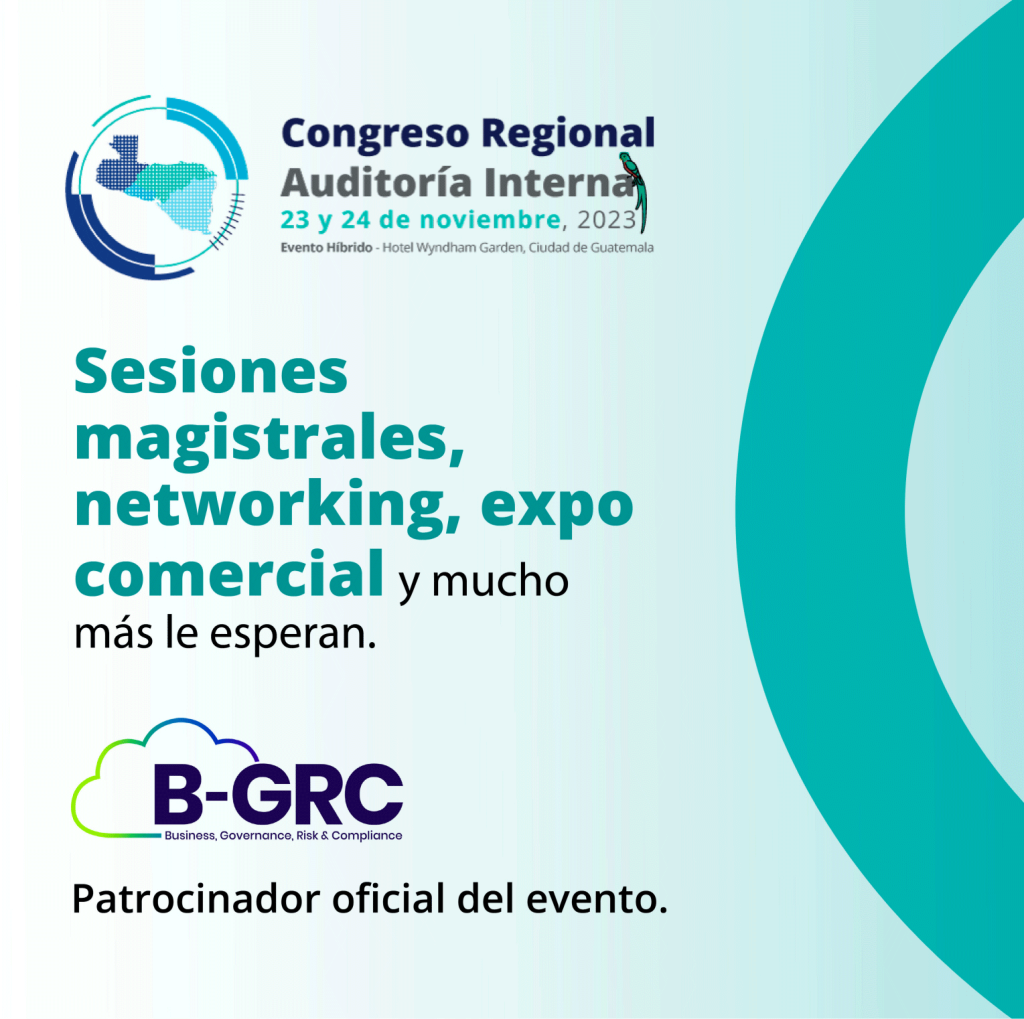 Congreso Regional
Auditoría Interna
23 y 24 de noviembre, 2023
Evento Híbrido - Hotel Wyndham Garden, Ciudad de Guatemala

Sesiones magistrales, networking, expo comercial y mucho más le esperan.

B-GRC
Business, Governance, Risk & Compliance

Patrocinador oficial del evento.